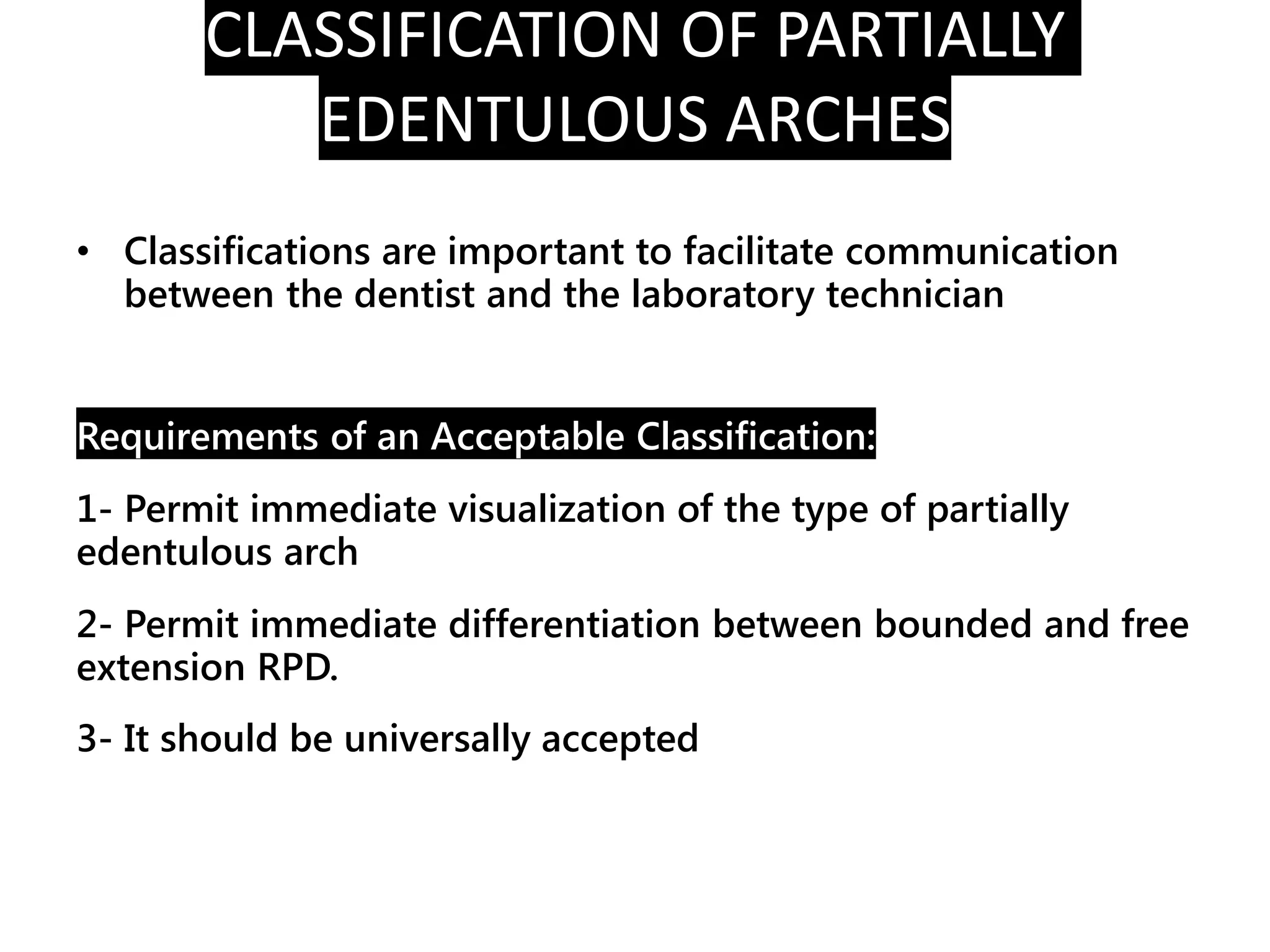 CLASSIFICATION OF PARTIALLY EDENTULOUS ARCHES

• Classifications are important to facilitate communication between the dentist and the laboratory technician

Requirements of an Acceptable Classification:

1- Permit immediate visualization of the type of partially edentulous arch

2- Permit immediate differentiation between bounded and free extension RPD.

3- It should be universally accepted